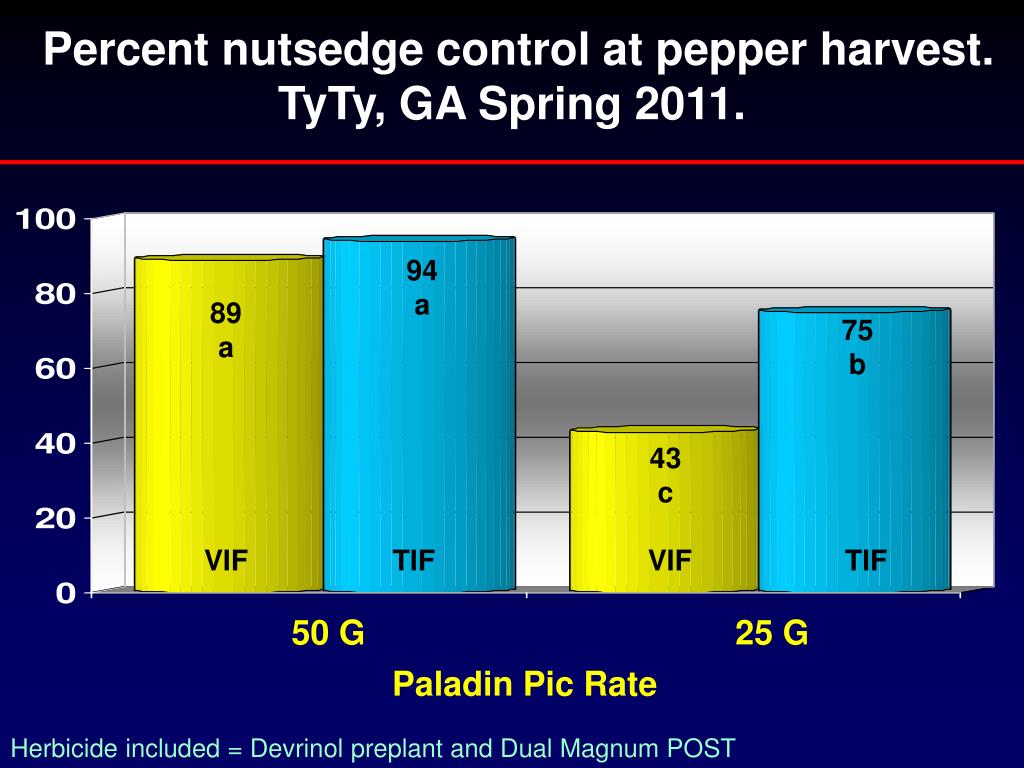 Percent nutsedge control at pepper harvest. TyTy, GA Spring 2011.

100
80
60
40
20
0

89
a

94
a

43
c

75
b

VIF
TIF
VIF
TIF

50 G
25 G

Paladin Pic Rate

Herbicide included = Devrinol preplant and Dual Magnum POST